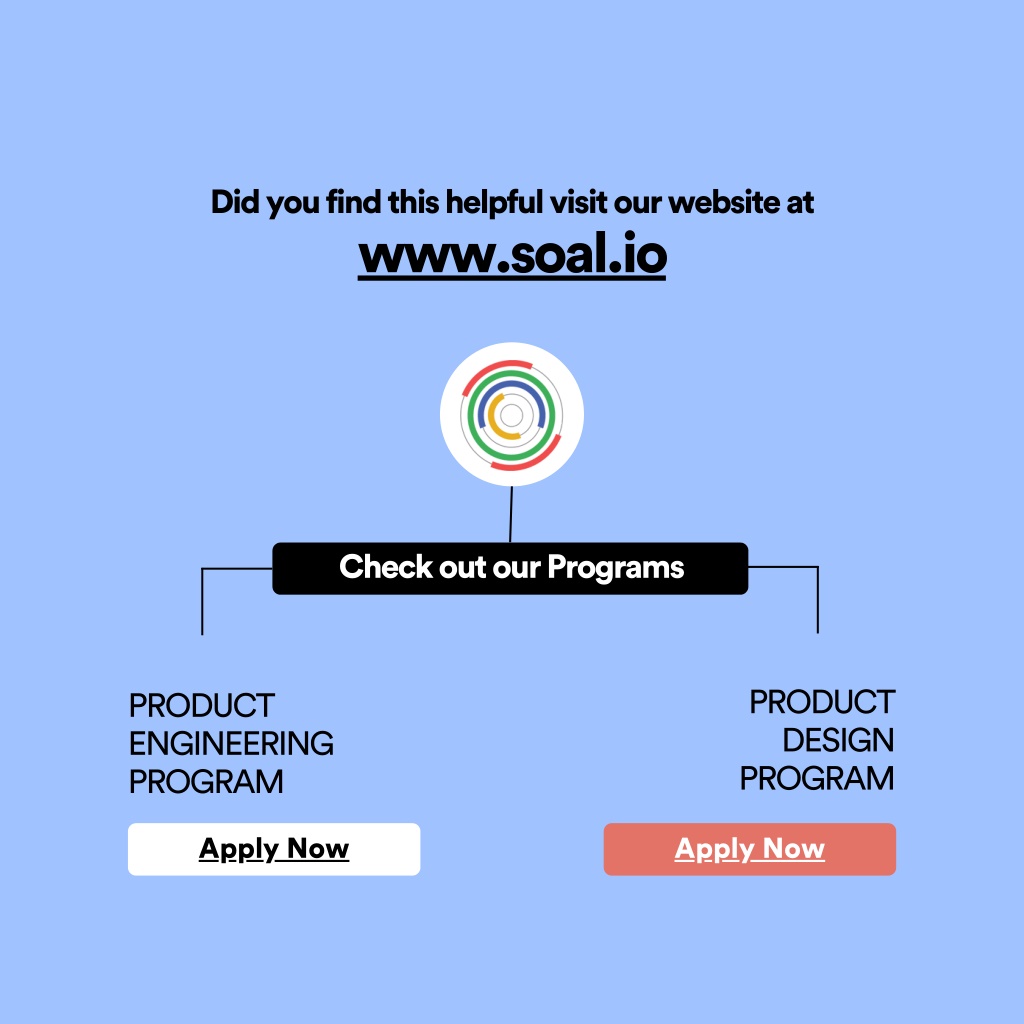 Did you find this helpful visit our website at

www.soal.io

Check out our Programs

PRODUCT ENGINEERING PROGRAM

Apply Now

PRODUCT DESIGN PROGRAM

Apply Now